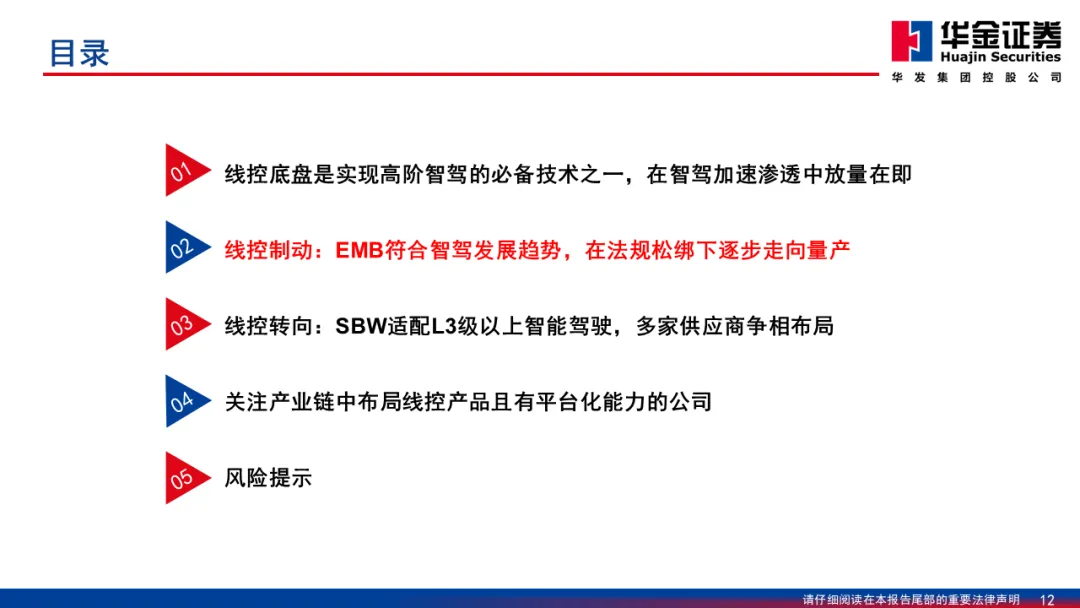 目录

华金证券
Huajin Securities
华发集团控股公司

01 线控底盘是实现高阶智驾的必备技术之一，在智驾加速渗透中放量在即

02 线控制动：EMB符合智驾发展趋势，在法规松绑下逐步走向量产

03 线控转向：SBW适配L3级以上智能驾驶，多家供应商争相布局

04 关注产业链中布局线控产品且有平台化能力的公司

05 风险提示

请仔细阅读在本报告尾部的重要法律声明 12